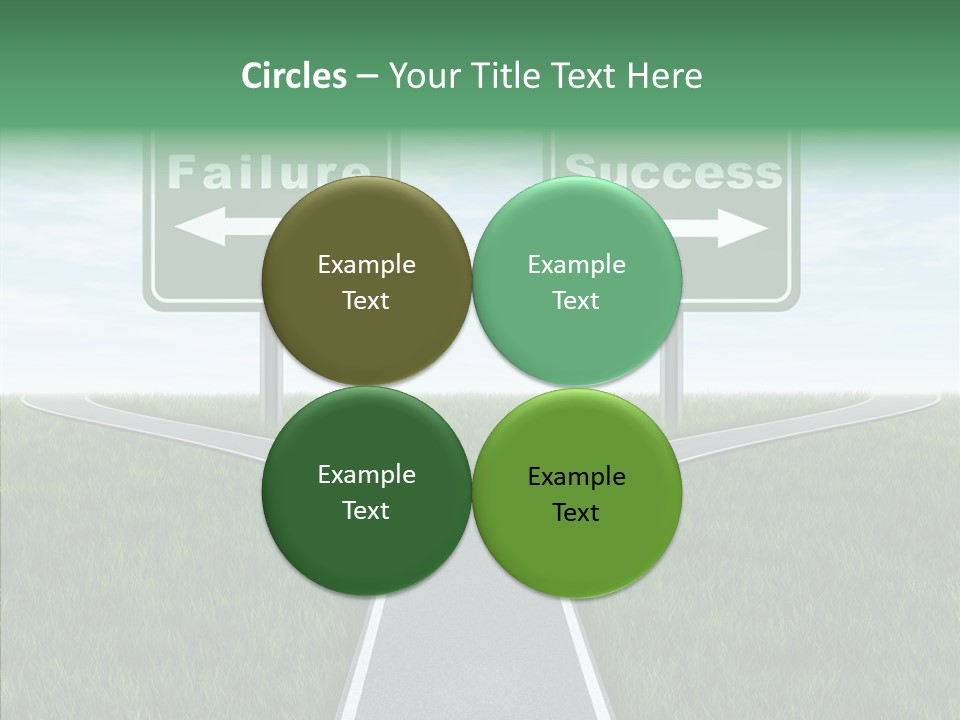 Circles – Your Title Text Here

Failure

Success

Example Text

Example Text

Example Text

Example Text